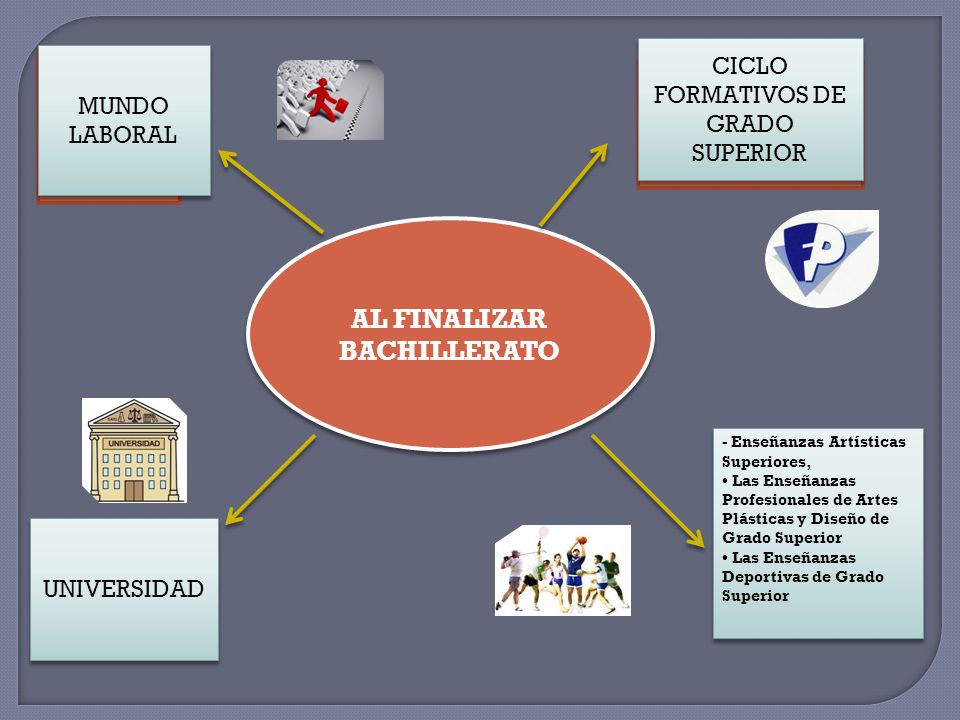 MUNDO LABORAL

CICLO FORMATIVOS DE GRADO SUPERIOR

FP

AL FINALIZAR BACHILLERATO

UNIVERSIDAD

UNIVERSIDAD

- Enseñanzas Artísticas Superiores,
• Las Enseñanzas Profesionales de Artes Plásticas y Diseño de Grado Superior
• Las Enseñanzas Deportivas de Grado Superior